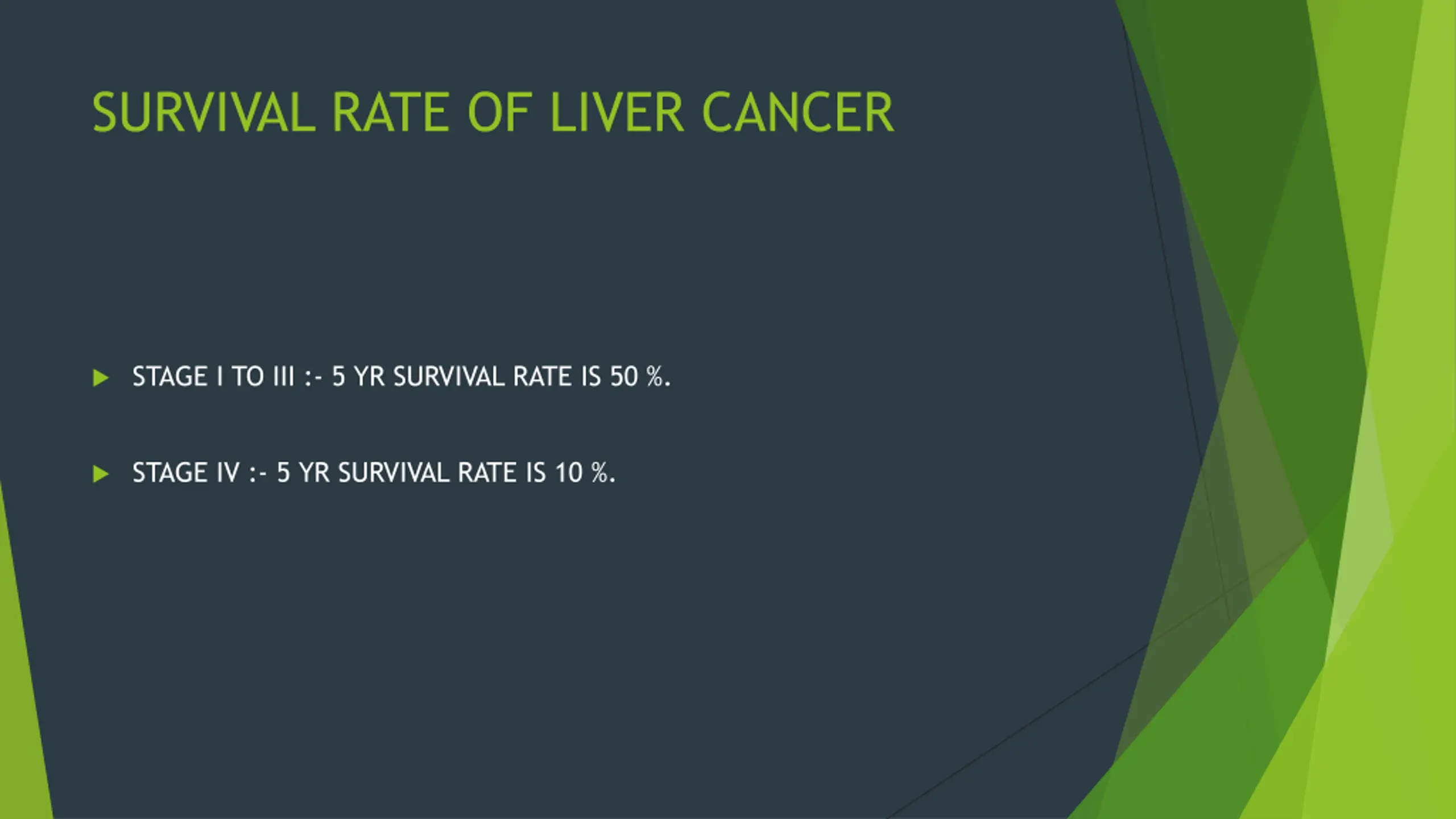 SURVIVAL RATE OF LIVER CANCER

STAGE I TO III :- 5 YR SURVIVAL RATE IS 50 %.

STAGE IV :- 5 YR SURVIVAL RATE IS 10 %.